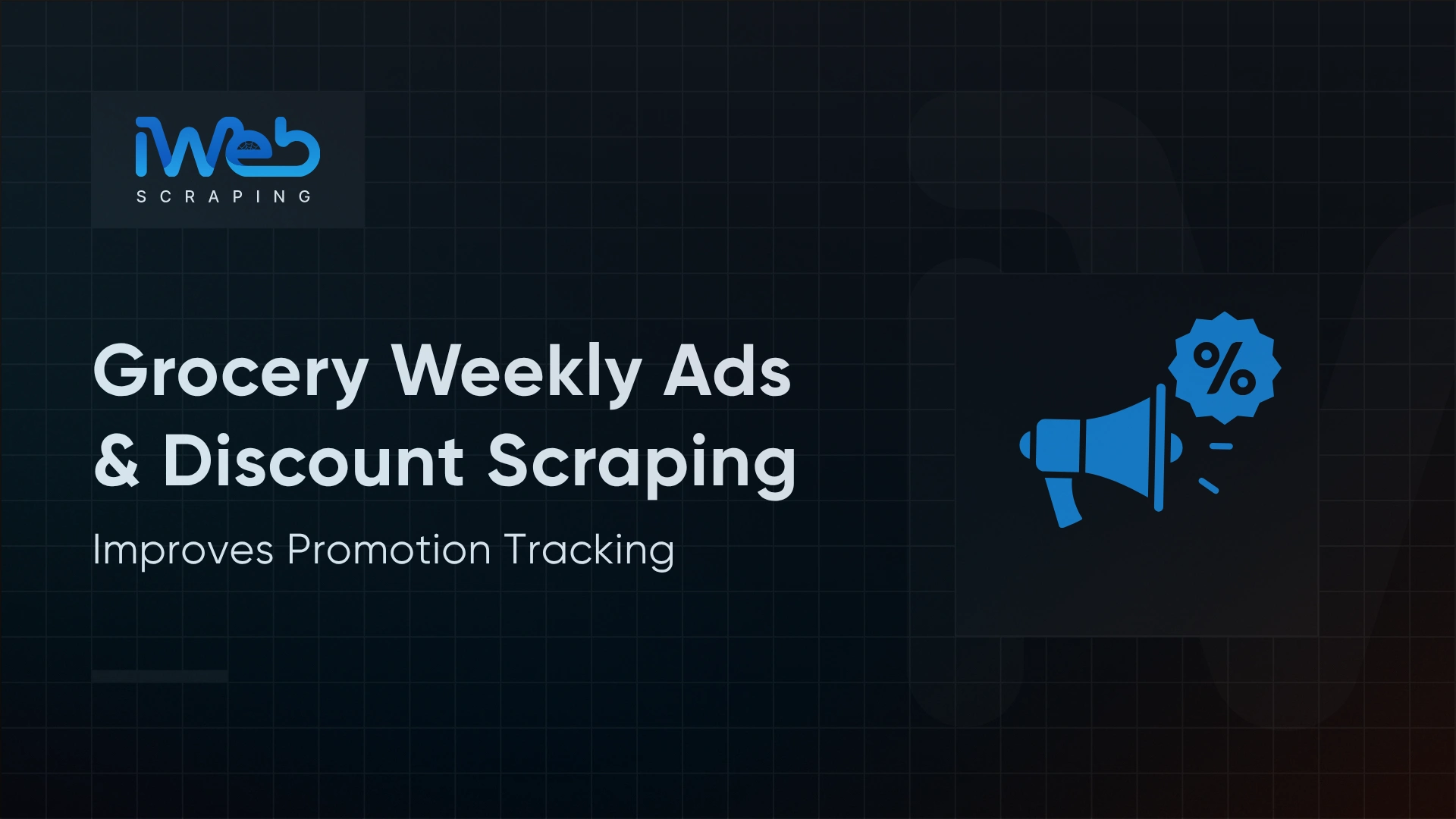 iWeb
SCRAPING

Grocery Weekly Ads & Discount Scraping

Improves Promotion Tracking

%